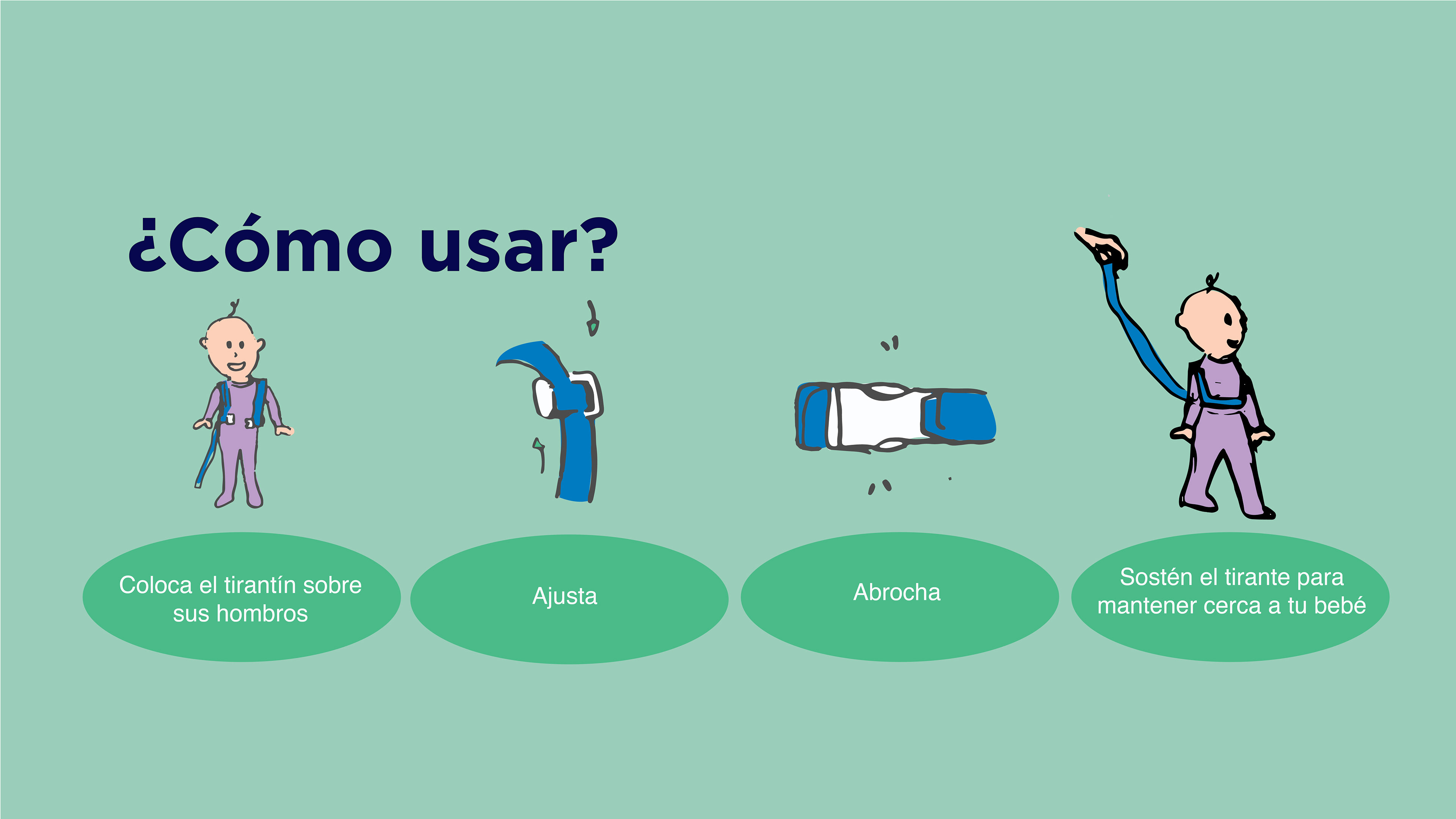 ¿Cómo usar?

Coloca el tirantín sobre sus hombros

Ajusta

Abrocha

Sostén el tirante para mantener cerca a tu bebé